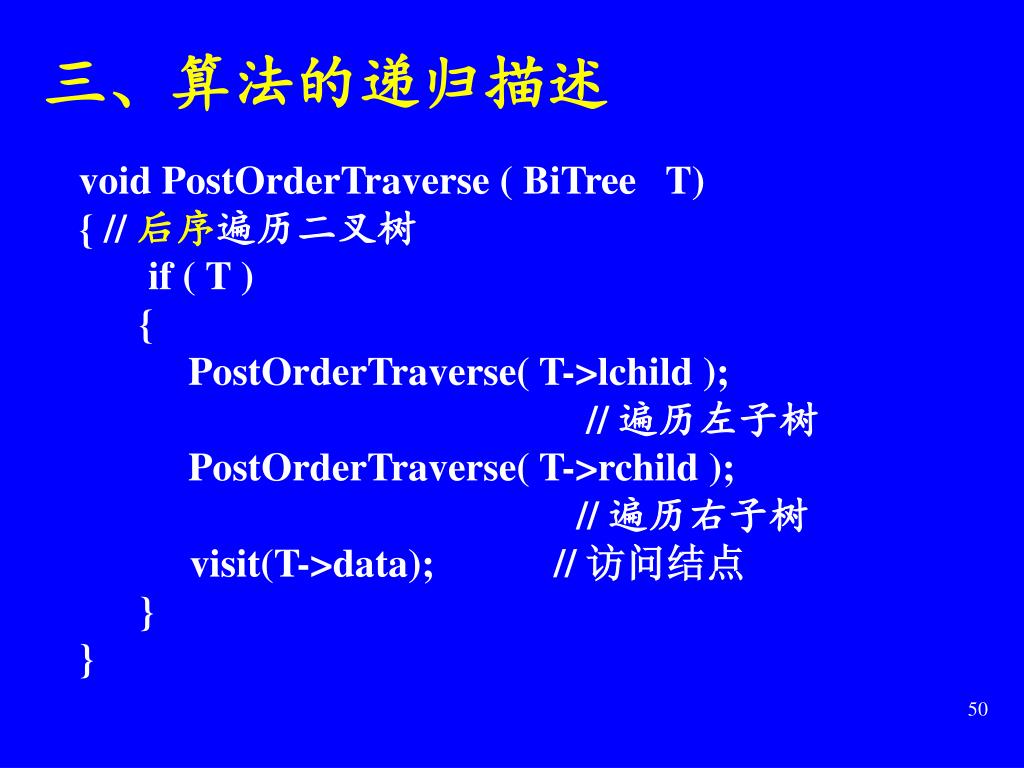 三、算法的递归描述

void PostOrderTraverse ( BiTree T)
{ // 后序遍历二叉树
if ( T )
{
PostOrderTraverse( T->lchild );
// 遍历左子树
PostOrderTraverse( T->rchild );
// 遍历右子树
visit(T->data); // 访问结点
}
}

50